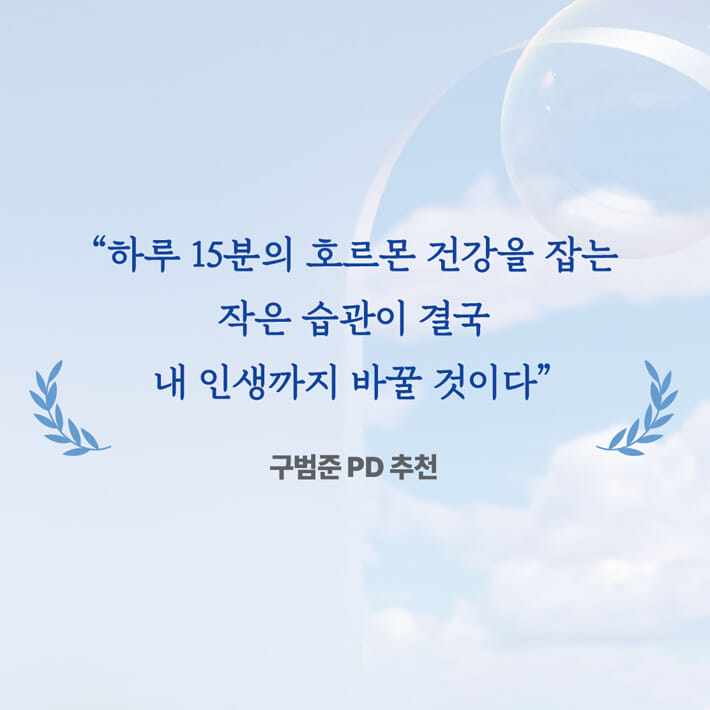 “하루 15분의 호르몬 건강을 잡는
작은 습관이 결국
내 인생까지 바꿀 것이다”

구범준 PD 추천